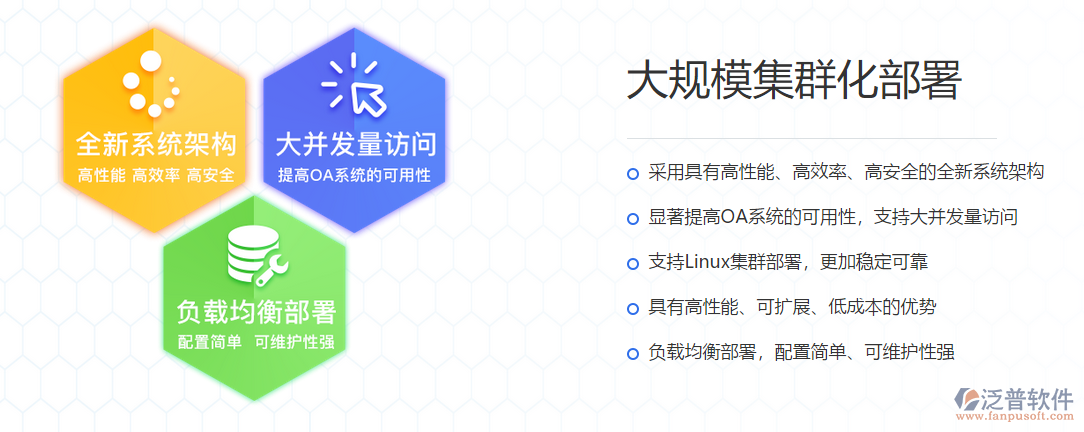 全新系统架构
高性能 高效率 高安全

大并发量访问
提高OA系统的可用性

负载均衡部署
配置简单 可维护性强

大规模集群化部署

采用具有高性能、高效率、高安全的全新系统架构

显著提高OA系统的可用性，支持大并发量访问

支持Linux集群部署，更加稳定可靠

具有高性能、可扩展、低成本的优势

负载均衡部署，配置简单、可维护性强

泛普软件
www.fanpusoft.com